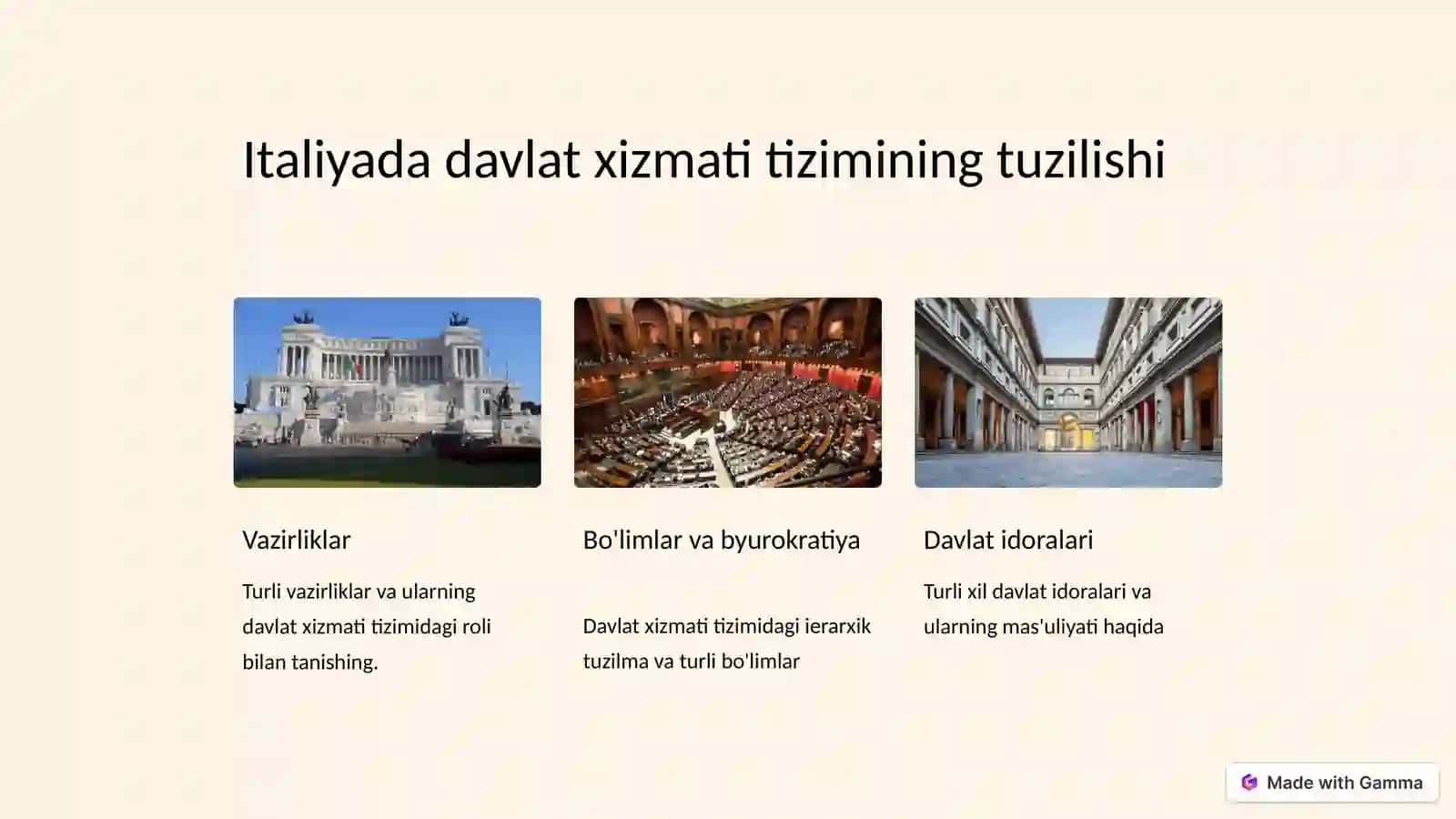 Italiyada davlat xizmati tizimining tuzilishi

Vazirliklar

Turli vazirliklar va ularning davlat xizmati tizimidagi roli bilan tanishing.

Bo'limlar va byurokratiya

Davlat xizmati tizimidagi ierarxik tuzilma va turli bo'limlar

Davlat idoralari

Turli xil davlat idoralari va ularning mas'uliyati haqida

Made with Gamma